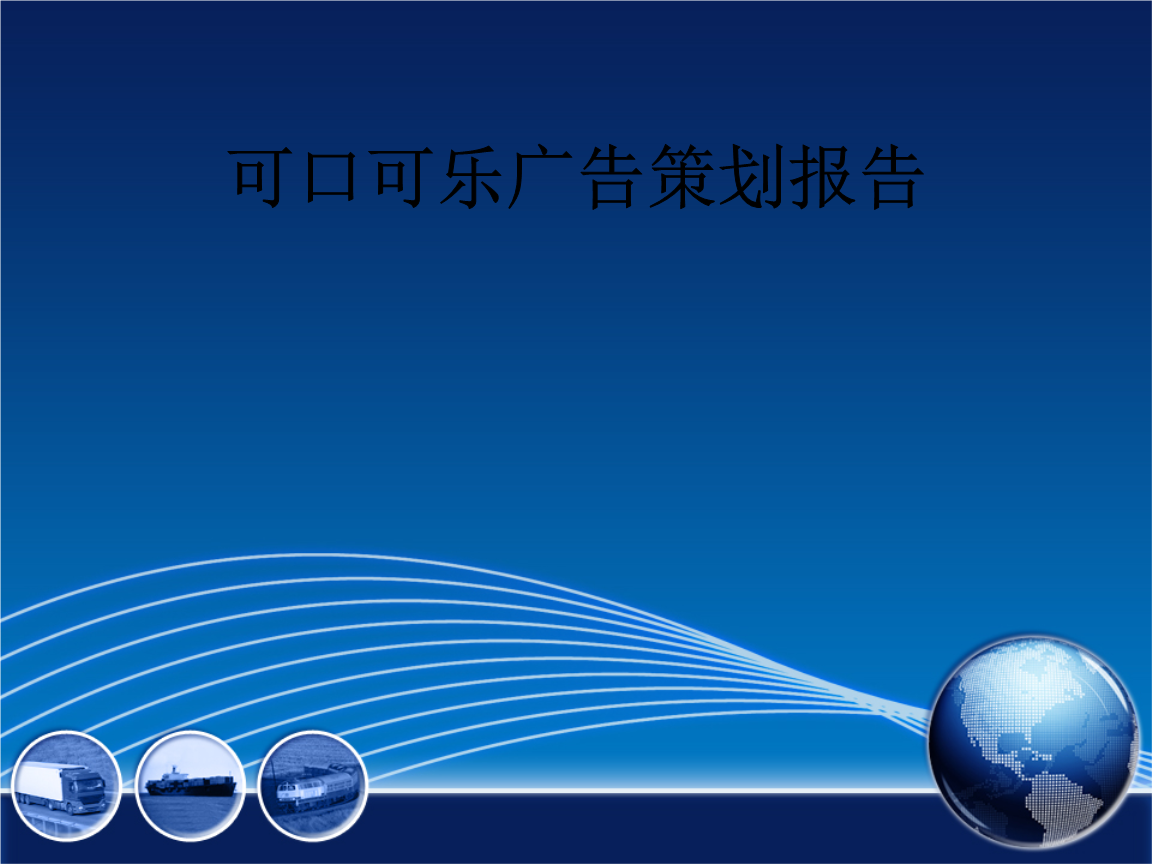 可口可乐广告策划报告